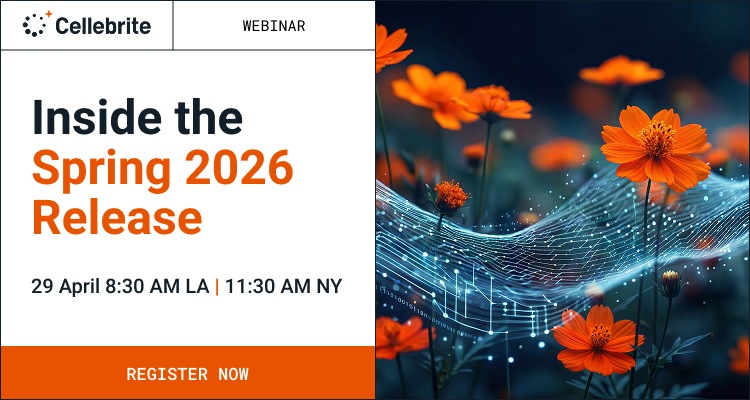 Cellebrite

WEBINAR

Inside the Spring 2026 Release

29 April 8:30 AM LA | 11:30 AM NY

REGISTER NOW